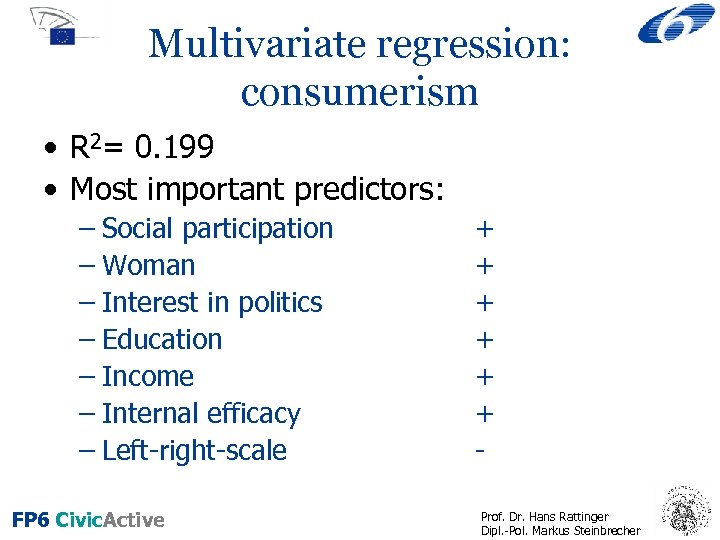 Multivariate regression: consumerism

• $R^2$= 0.199
• Most important predictors:
– Social participation +
– Woman +
– Interest in politics +
– Education +
– Income +
– Internal efficacy +
– Left-right-scale -

FP6 CivicActive

Prof. Dr. Hans Rattinger
Dipl.-Pol. Markus Steinbrecher